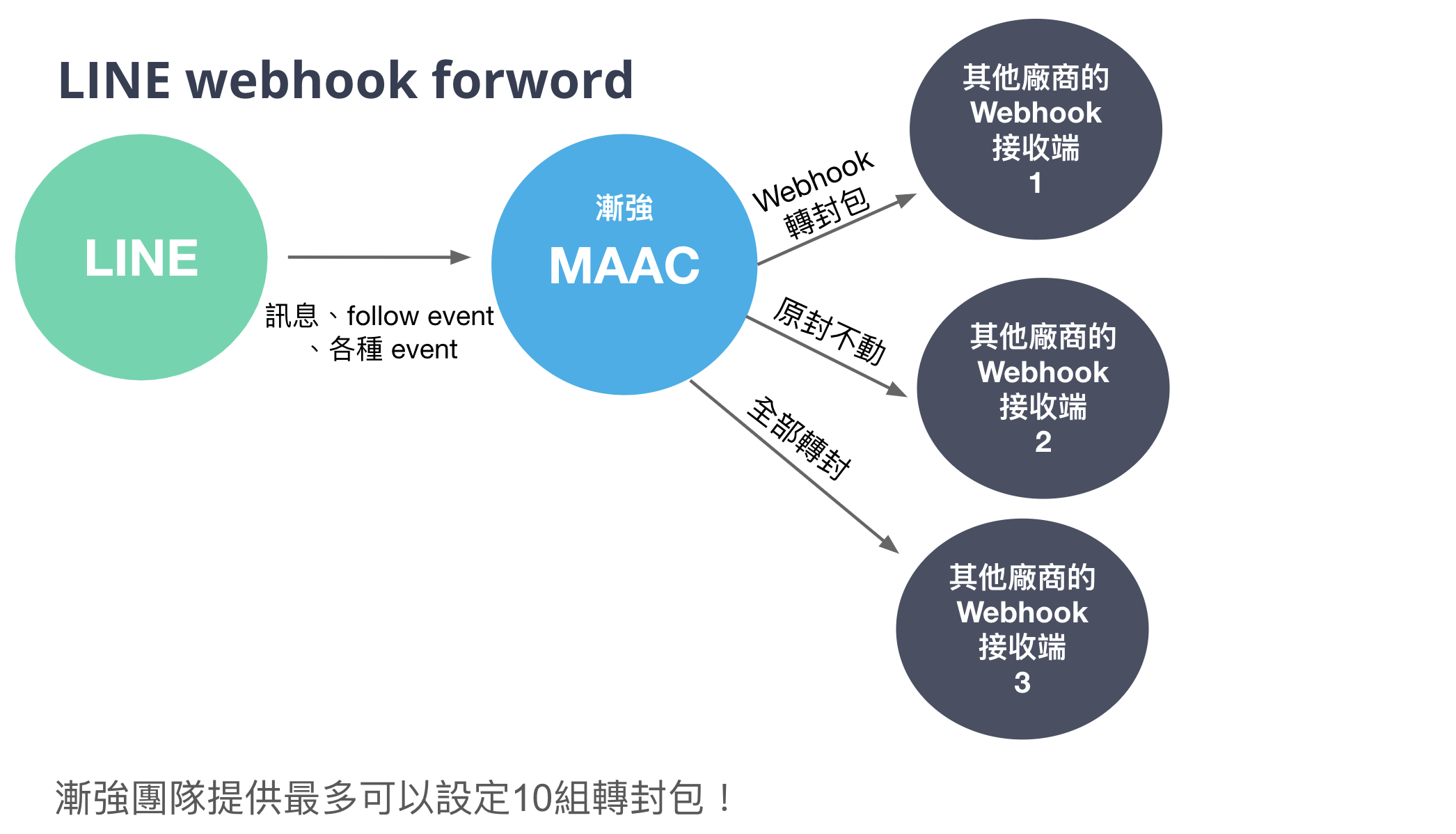 LINE webhook forword

LINE

訊息、follow event
、各種 event

漸強
MAAC

Webhook
轉封包

原封不動

全部轉封

其他廠商的
Webhook
接收端
1

其他廠商的
Webhook
接收端
2

其他廠商的
Webhook
接收端
3

漸強團隊提供最多可以設定10組轉封包！